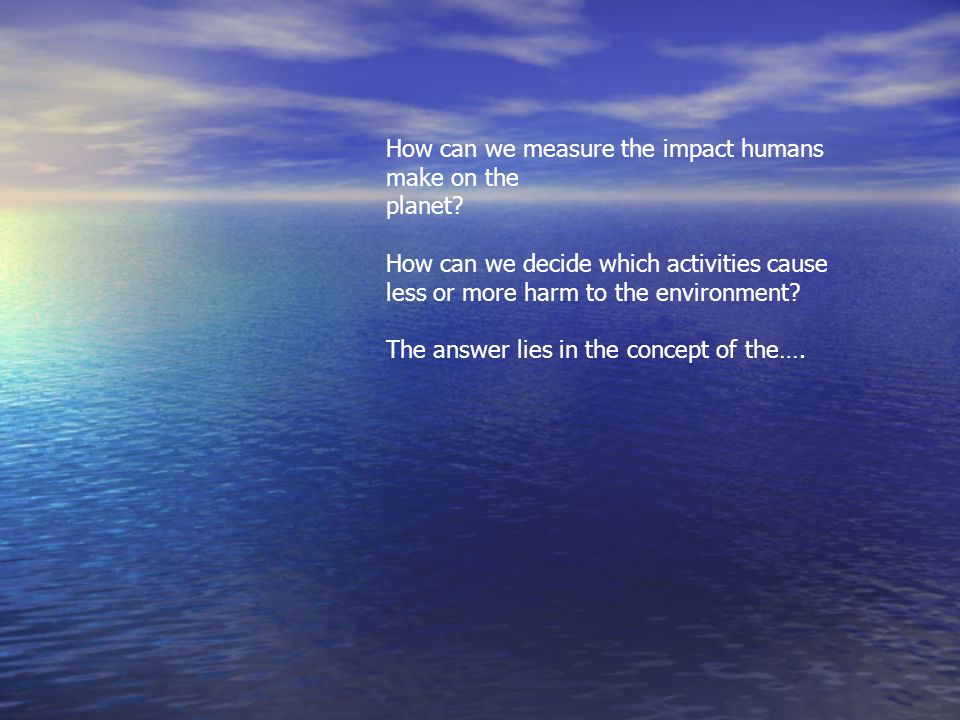 How can we measure the impact humans make on the planet?

How can we decide which activities cause less or more harm to the environment?

The answer lies in the concept of the….